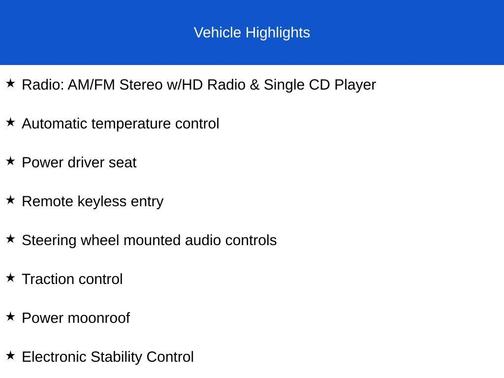 Vehicle Highlights

★ Radio: AM/FM Stereo w/HD Radio & Single CD Player

★ Automatic temperature control

★ Power driver seat

★ Remote keyless entry

★ Steering wheel mounted audio controls

★ Traction control

★ Power moonroof

★ Electronic Stability Control